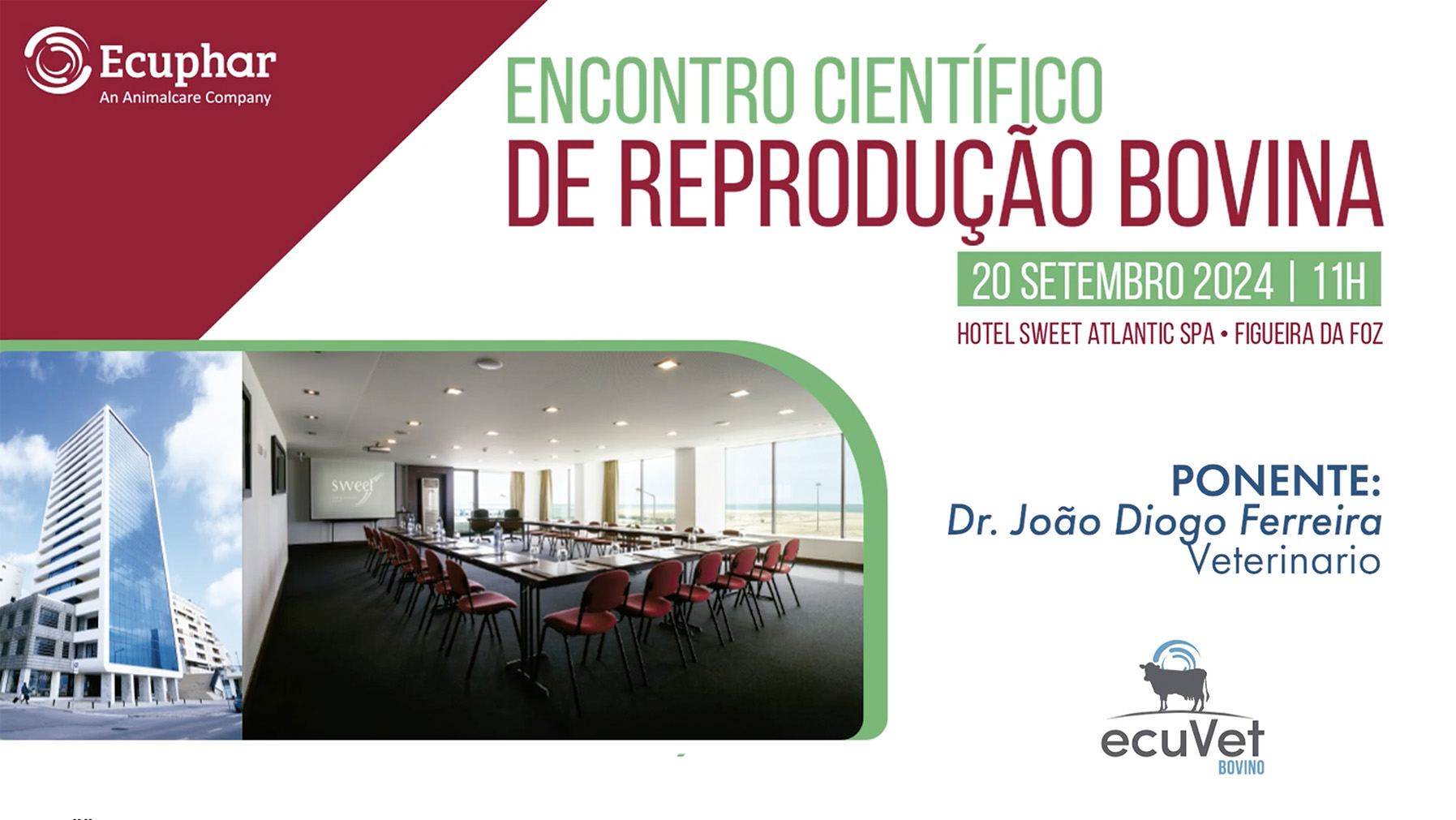 Ecuphar
An Animalcare Company

ENCONTRO CIENTÍFICO
DE REPRODUÇÃO BOVINA

20 SETEMBRO 2024 | 11H

HOTEL SWEET ATLANTIC SPA • FIGUEIRA DA FOZ

sweet

PONENTE:
Dr. João Diogo Ferreira
Veterinario

ecuVet
BOVINO